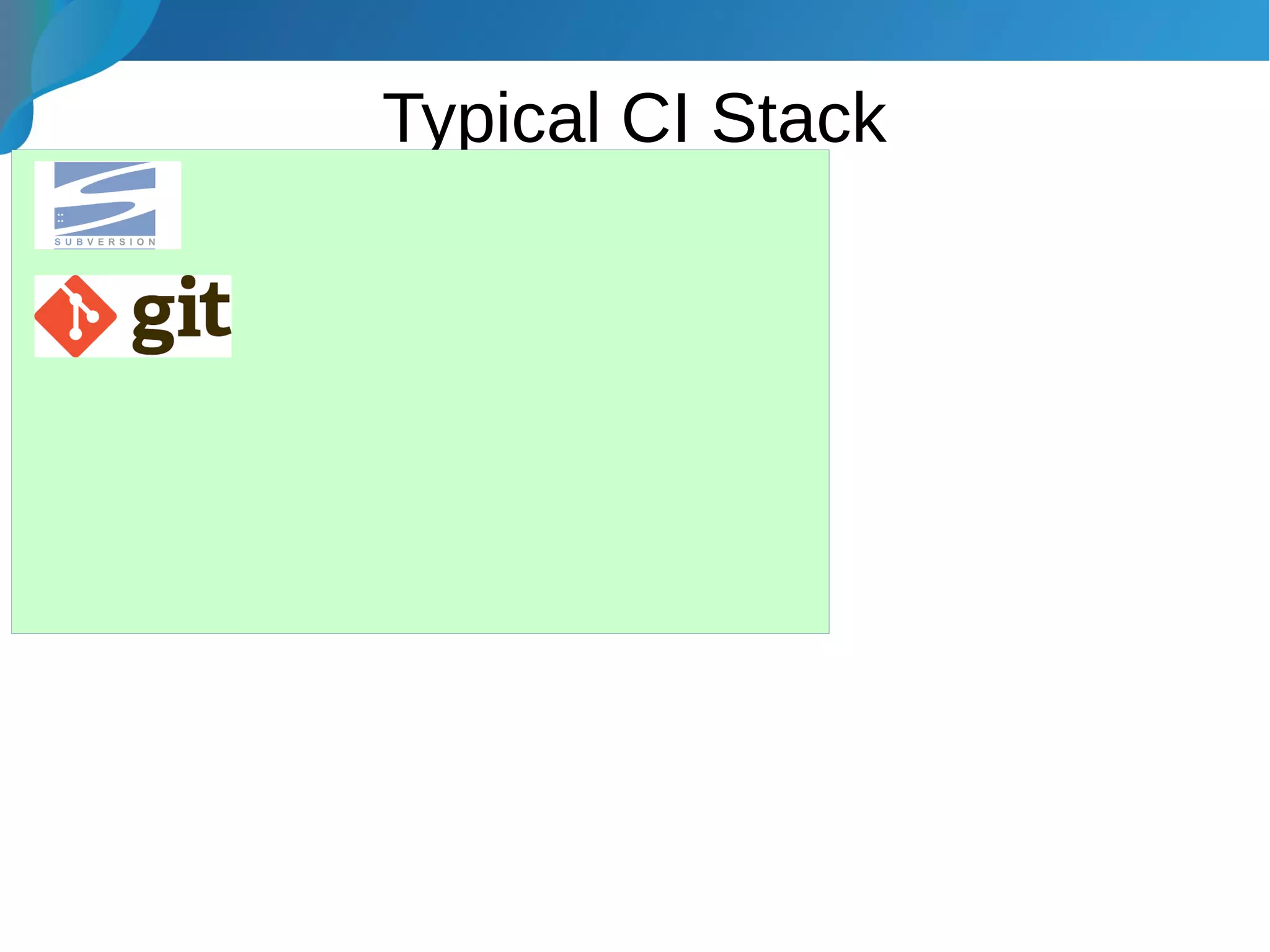 Typical CI Stack

SUBVERSION

git